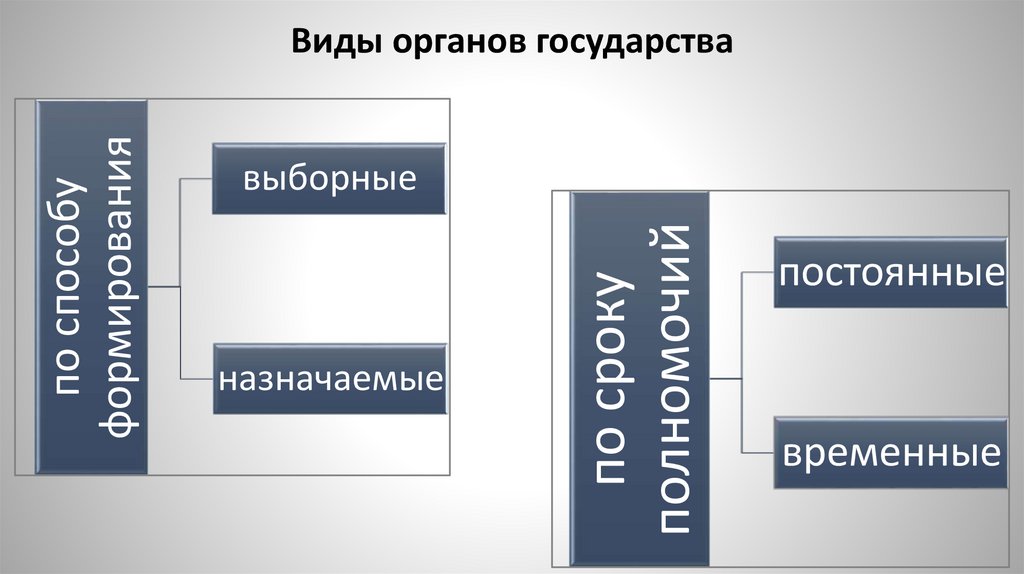 Виды органов государства

по способу формирования

выборные

назначаемые

по сроку полномочий

постоянные

временные